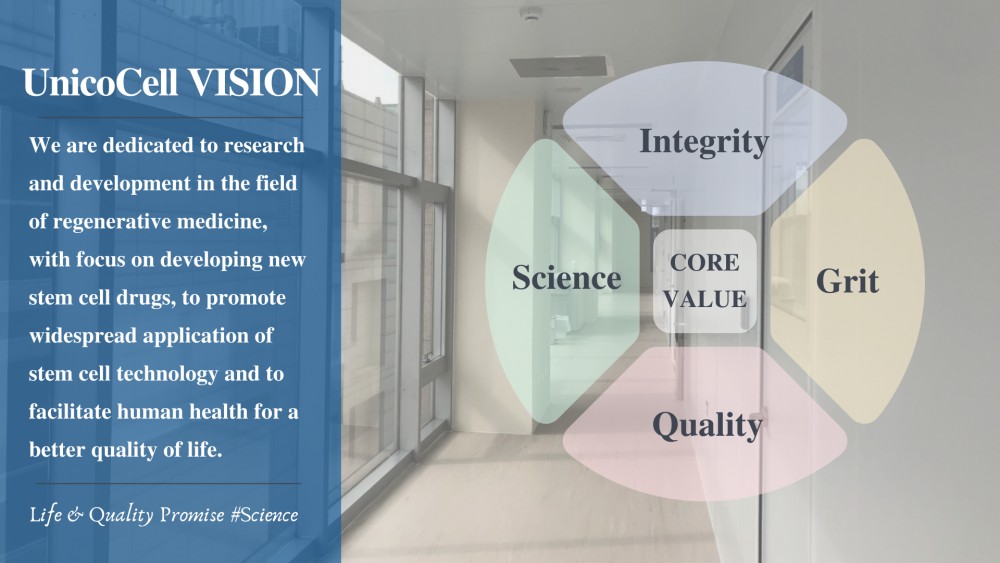 UnicoCell VISION

We are dedicated to research and development in the field of regenerative medicine, with focus on developing new stem cell drugs, to promote widespread application of stem cell technology and to facilitate human health for a better quality of life.

Life & Quality Promise #Science

Integrity

Science

CORE VALUE

Grit

Quality